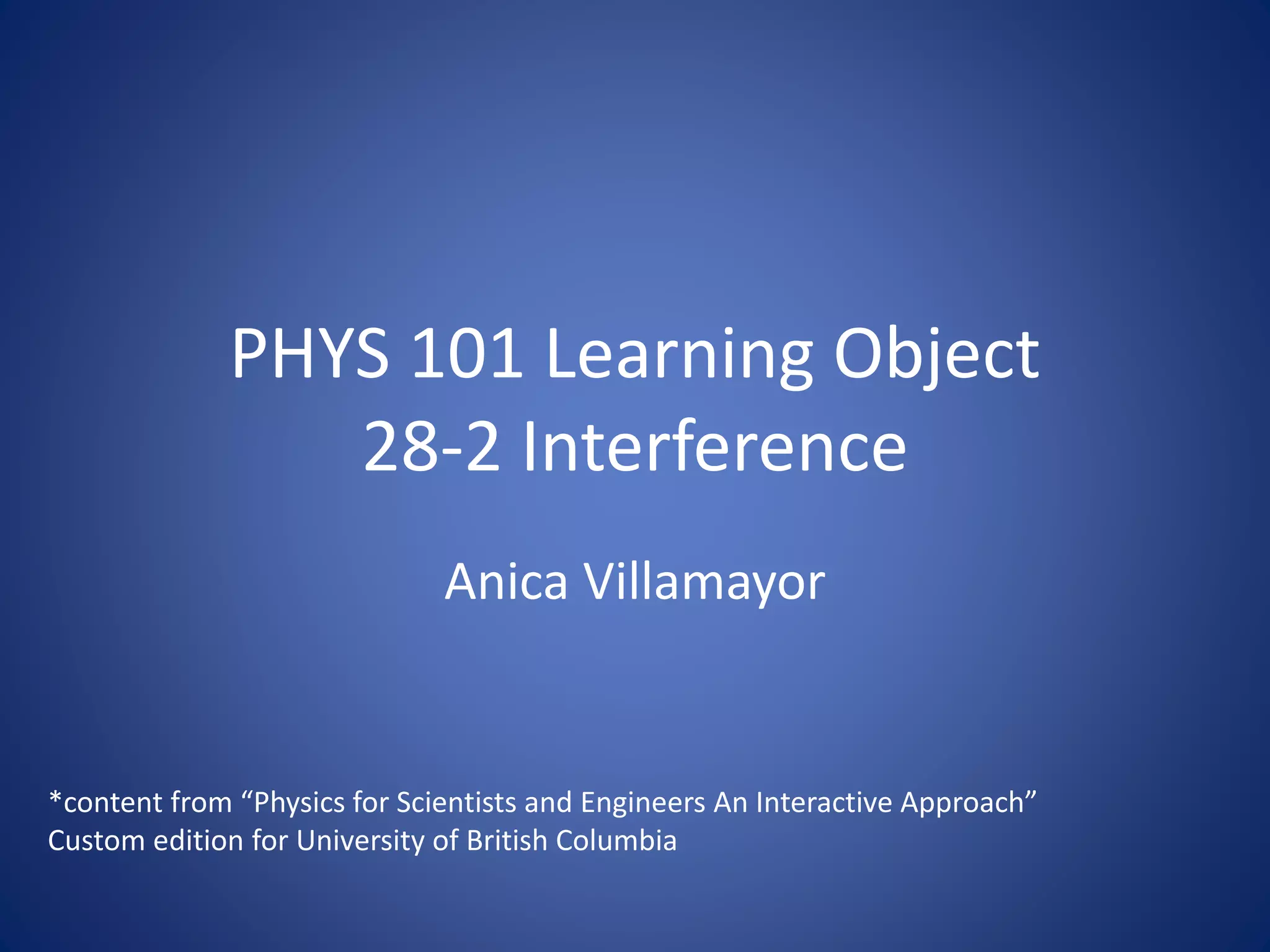 PHYS 101 Learning Object
28-2 Interference

Anica Villamayor

*content from “Physics for Scientists and Engineers An Interactive Approach”
Custom edition for University of British Columbia